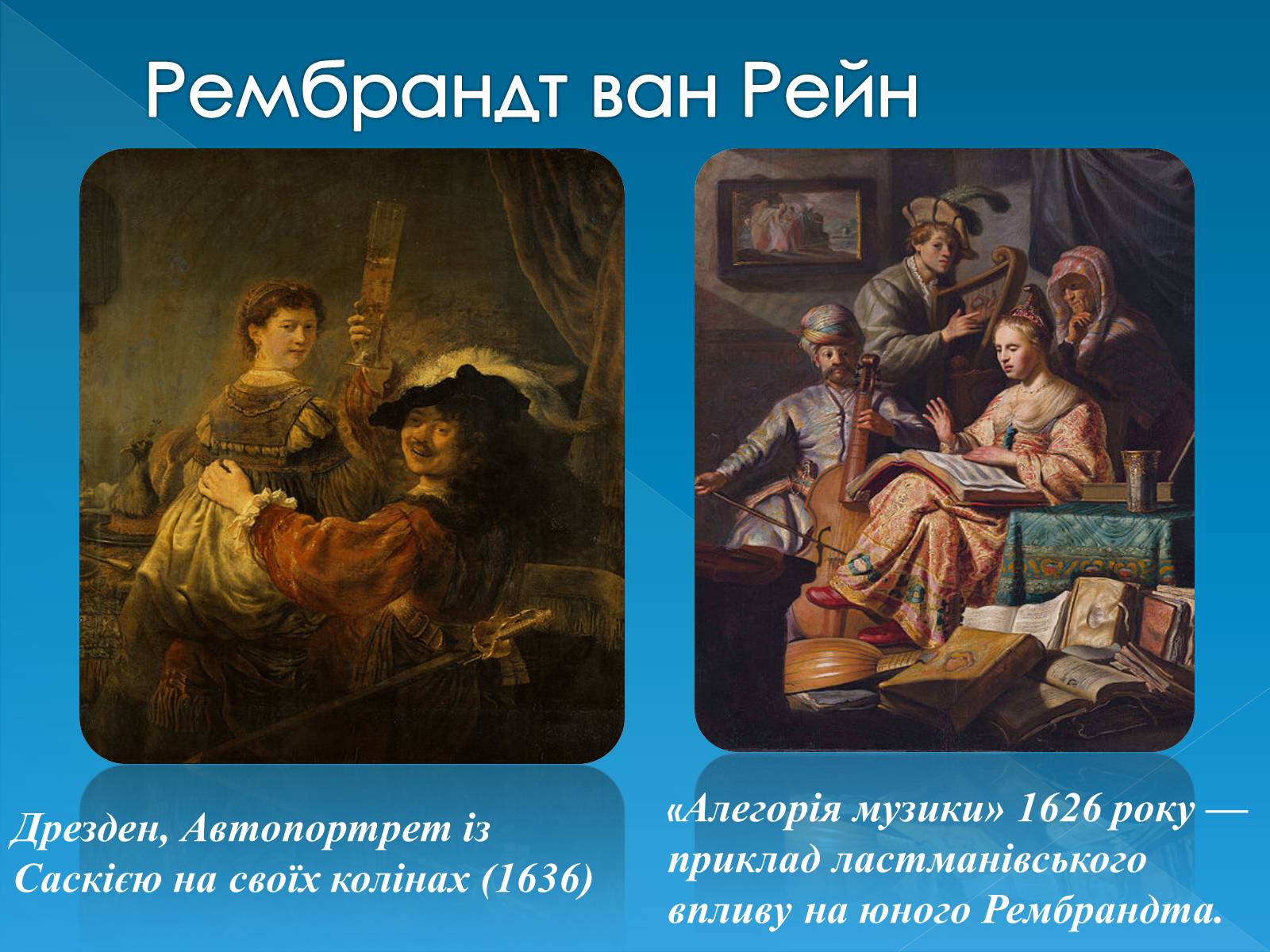 Рембрандт ван Рейн

Дрезден, Автопортрет із Саскією на своїх колінах (1636)

«Алегорія музики» 1626 року — приклад ластманівського впливу на юного Рембрандта.